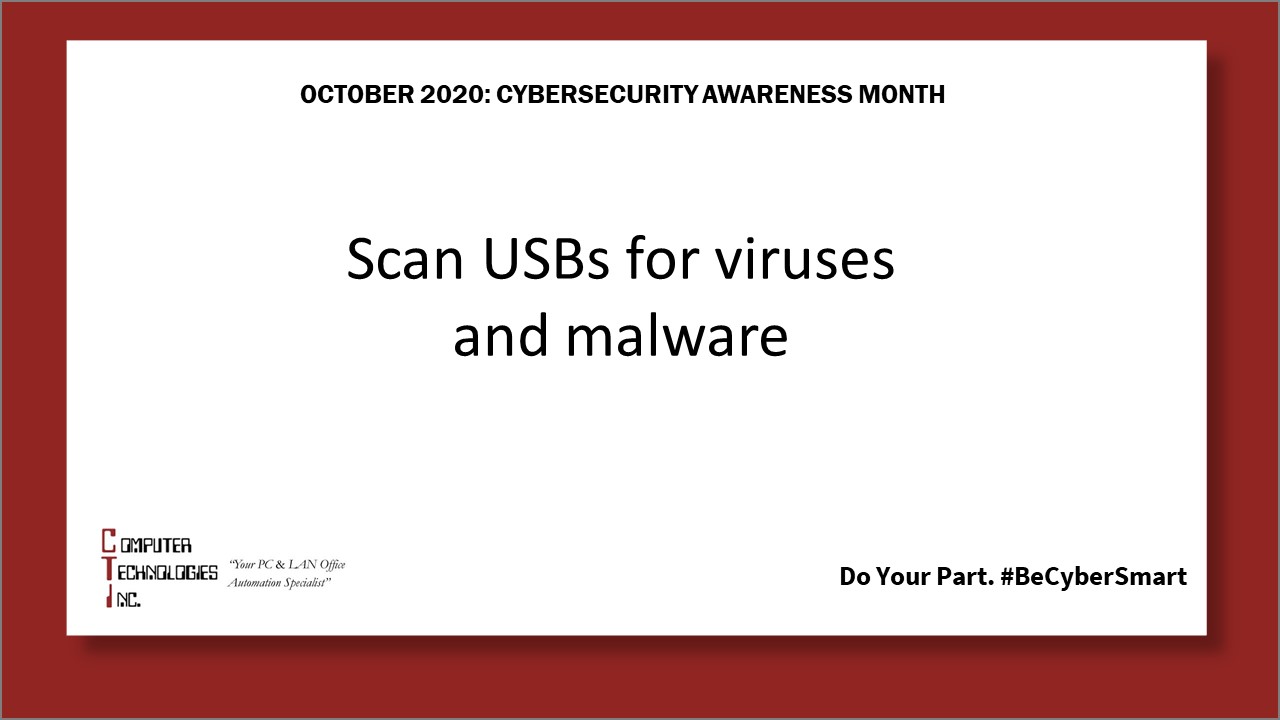 OCTOBER 2020: CYBERSECURITY AWARENESS MONTH

Scan USBs for viruses and malware

COMPUTER TECHNOLOGIES INC.

"Your PC & LAN Office Automation Specialist"

Do Your Part. #BeCyberSmart